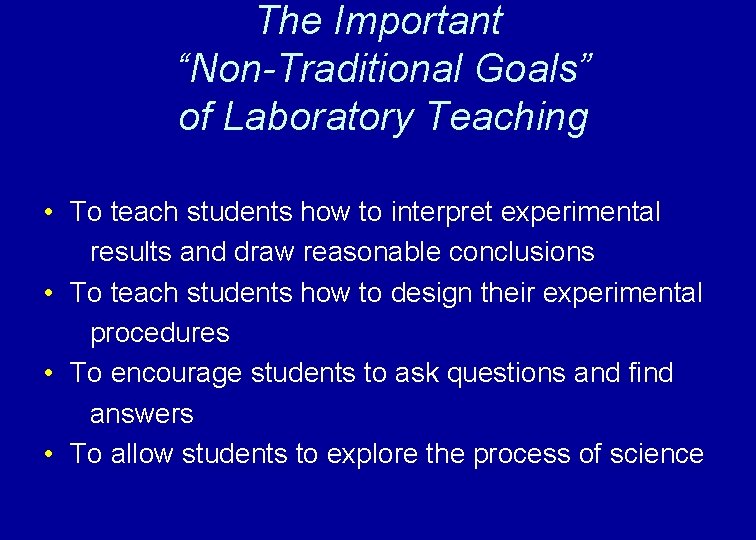 The Important
“Non-Traditional Goals”
of Laboratory Teaching

• To teach students how to interpret experimental results and draw reasonable conclusions
• To teach students how to design their experimental procedures
• To encourage students to ask questions and find answers
• To allow students to explore the process of science